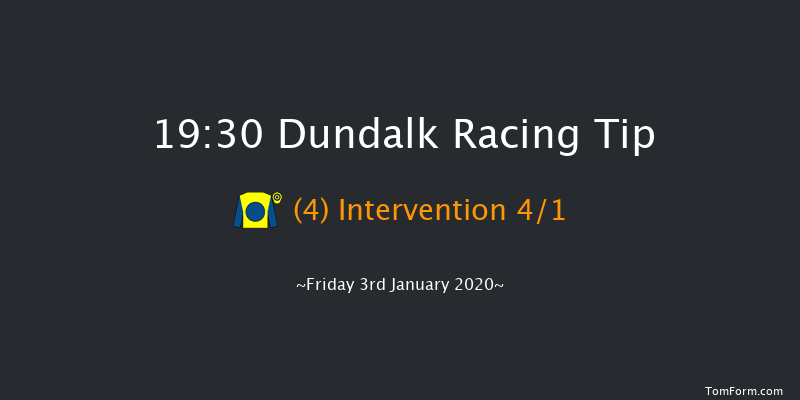 19:30 Dundalk Racing Tip

(4) Intervention 4/1

~Friday 3rd January 2020~

TomForm.com